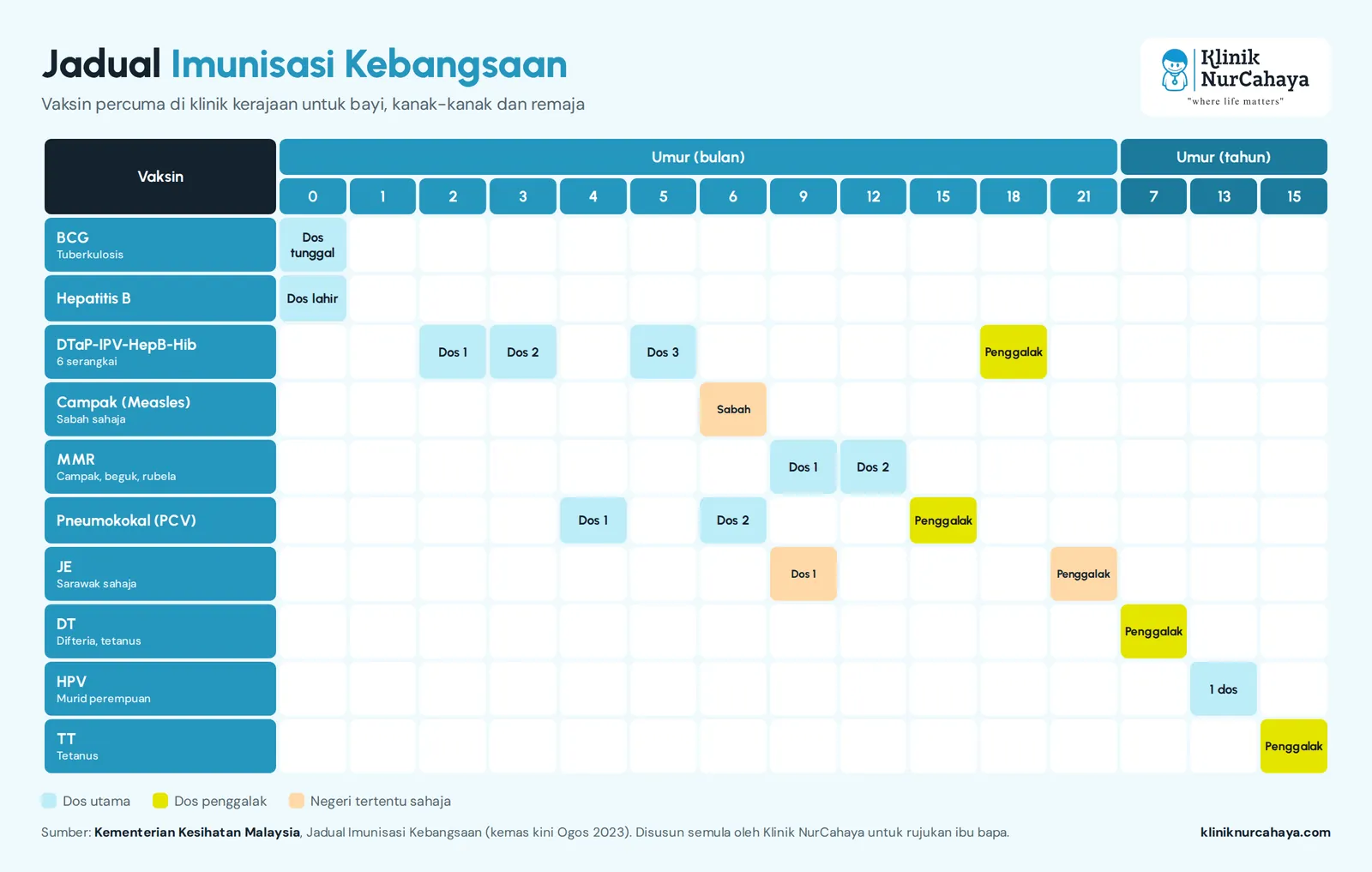 Jadual Imunisasi Kebangsaan

Vaksin percuma di klinik kerajaan untuk bayi, kanak-kanak dan remaja

Klinik NurCahaya
"where life matters"

| Vaksin | Umur (bulan) 0 | 1 | 2 | 3 | 4 | 5 | 6 | 9 | 12 | 15 | 18 | 21 | Umur (tahun) 7 | 13 | 15 |
|---|---|---|---|---|---|---|---|---|---|---|---|---|---|---|---|
| BCG Tuberkulosis | Dos tunggal | | | | | | | | | | | | | | |
| Hepatitis B | Dos lahir | | | | | | | | | | | | | | |
| DTaP-IPV-HepB-Hib 6 serangkai | | | Dos 1 | Dos 2 | | Dos 3 | | | | | Penggalak | | | | |
| Campak (Measles) Sabah sahaja | | | | | | | Sabah | | | | | | | | |
| MMR Campak, beguk, rubela | | | | | | | | Dos 1 | Dos 2 | | | | | | |
| Pneumokokal (PCV) | | | | | Dos 1 | | Dos 2 | | | Penggalak | | | | | |
| JE Sarawak sahaja | | | | | | | | Dos 1 | | | | Penggalak | | | |
| DT Difteria, tetanus | | | | | | | | | | | | | Penggalak | | |
| HPV Murid perempuan | | | | | | | | | | | | | | 1 dos | |
| TT Tetanus | | | | | | | | | | | | | | | Penggalak |

Dos utama Dos penggalak Negeri tertentu sahaja

Sumber: Kementerian Kesihatan Malaysia, Jadual Imunisasi Kebangsaan (kemas kini Ogos 2023). Disusun semula oleh Klinik NurCahaya untuk rujukan ibu bapa.

kliniknurcahaya.com